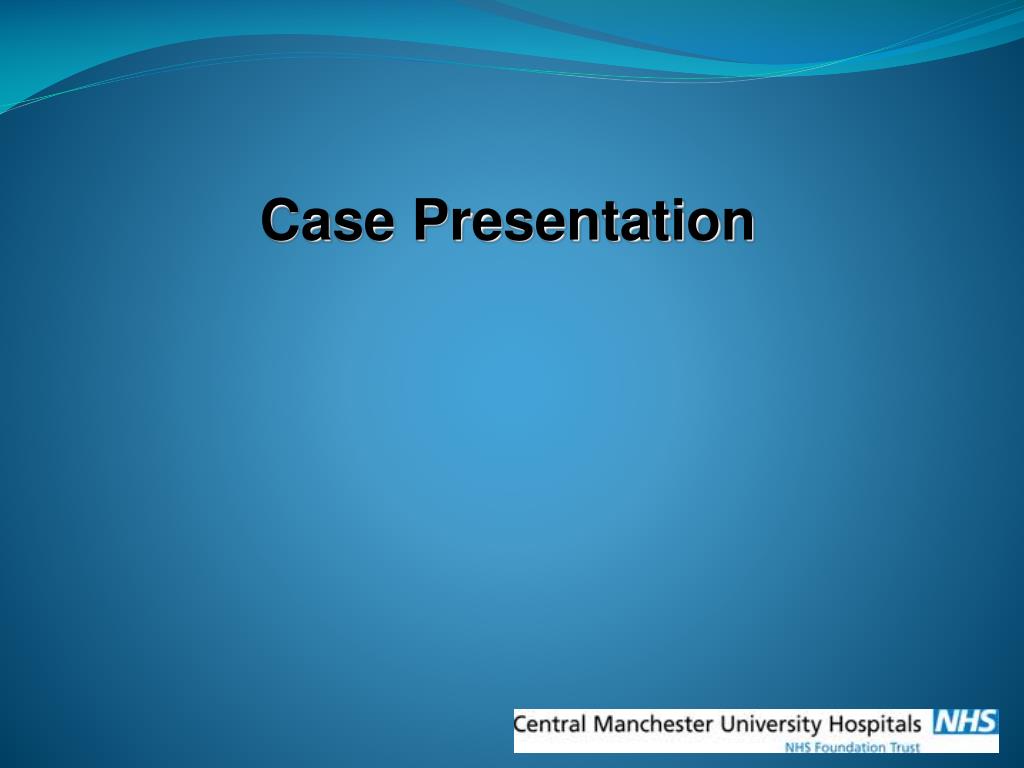 Case Presentation

Central Manchester University Hospitals NHS
NHS Foundation Trust